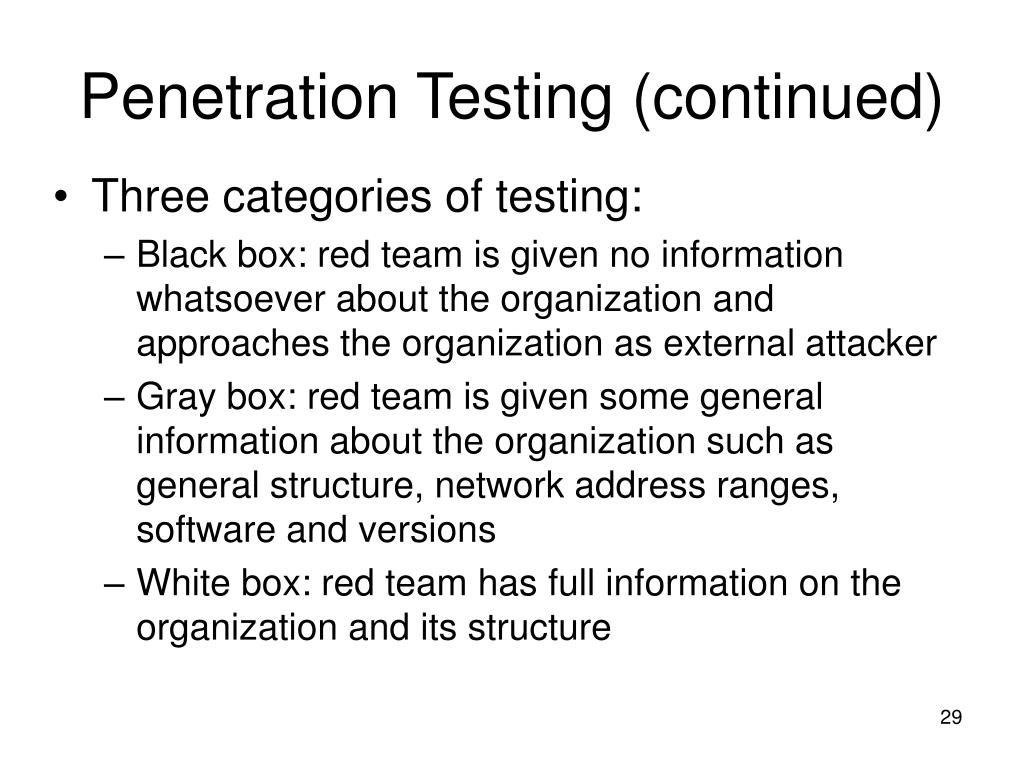 Penetration Testing (continued)

• Three categories of testing:
– Black box: red team is given no information whatsoever about the organization and approaches the organization as external attacker
– Gray box: red team is given some general information about the organization such as general structure, network address ranges, software and versions
– White box: red team has full information on the organization and its structure

29